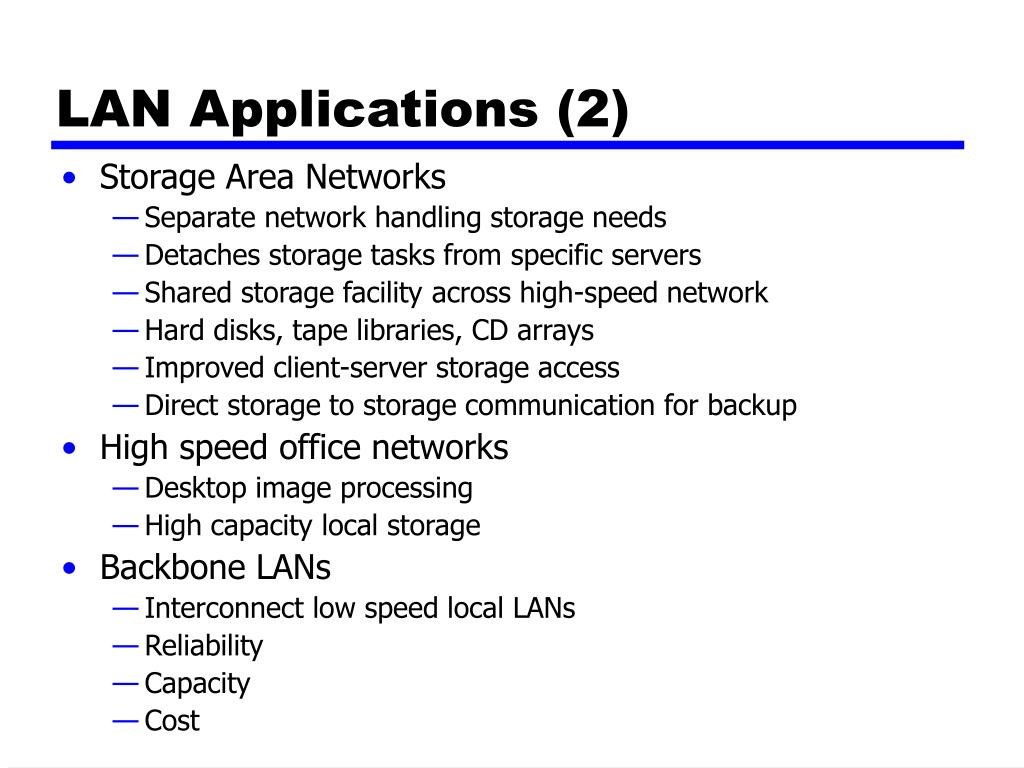 LAN Applications (2)

• Storage Area Networks
— Separate network handling storage needs
— Detaches storage tasks from specific servers
— Shared storage facility across high-speed network
— Hard disks, tape libraries, CD arrays
— Improved client-server storage access
— Direct storage to storage communication for backup
• High speed office networks
— Desktop image processing
— High capacity local storage
• Backbone LANs
— Interconnect low speed local LANs
— Reliability
— Capacity
— Cost